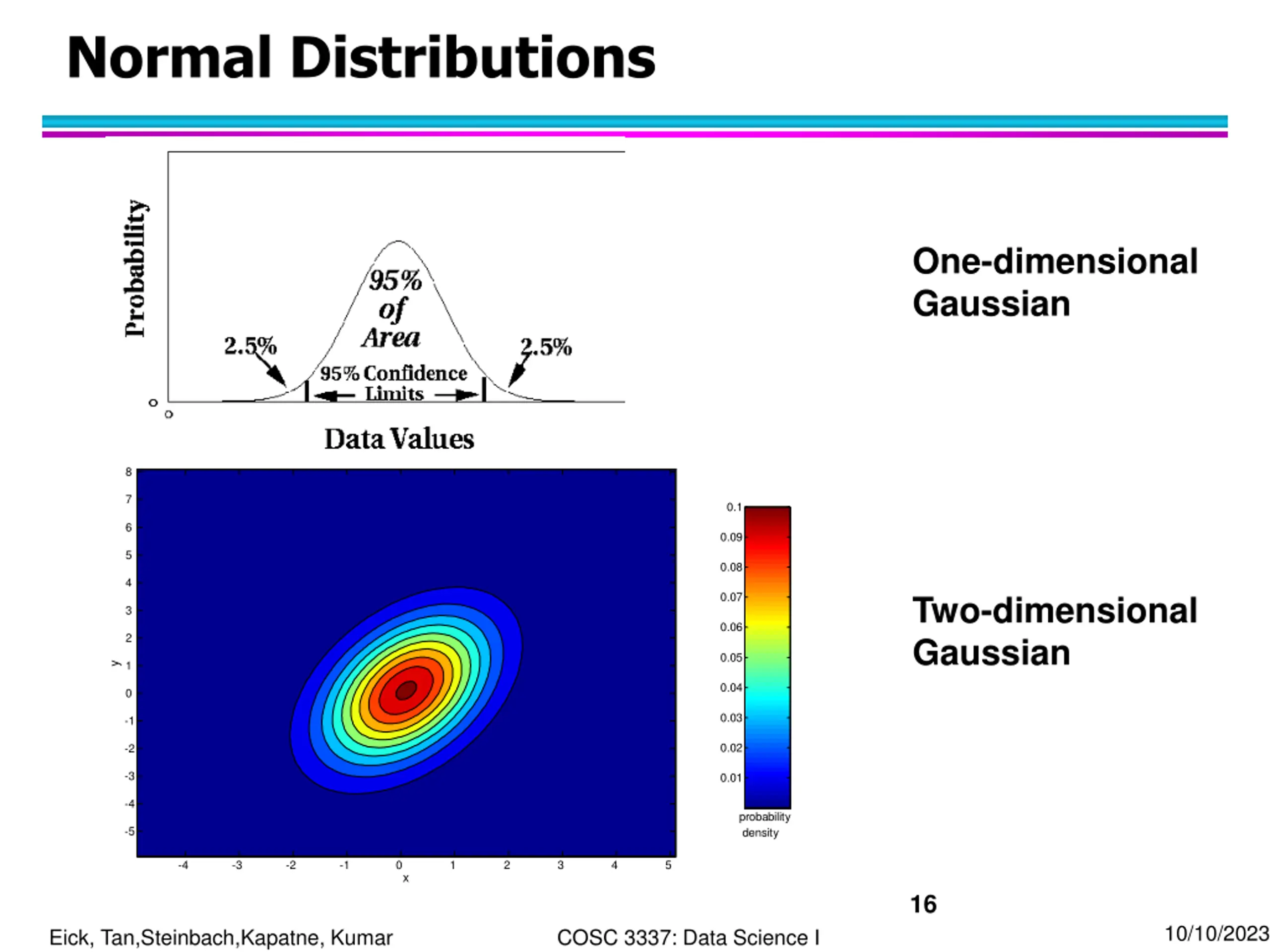 Normal Distributions

Probability

95% of Area

2.5%

2.5%

95% Confidence Limits

0

0

Data Values

One-dimensional Gaussian

8
7
6
5
4
3
2
1
0
-1
-2
-3
-4
-5

y

-4 -3 -2 -1 0 1 2 3 4 5

x

0.1
0.09
0.08
0.07
0.06
0.05
0.04
0.03
0.02
0.01

probability density

Two-dimensional Gaussian

16

Eick, Tan,Steinbach,Kapatne, Kumar

COSC 3337: Data Science I

10/10/2023